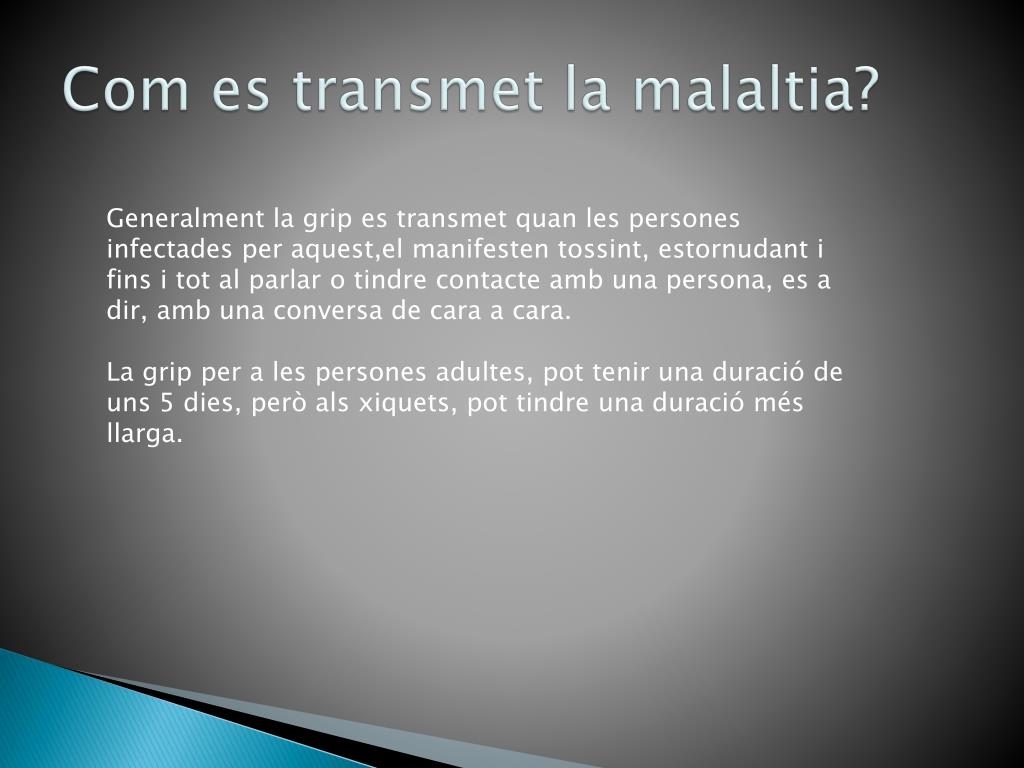 Com es transmet la malaltia?

Generalment la grip es transmet quan les persones infectades per aquest,el manifesten tossint, estornudant i fins i tot al parlar o tindre contacte amb una persona, es a dir, amb una conversa de cara a cara.

La grip per a les persones adultes, pot tenir una duració de uns 5 dies, però als xiquets, pot tindre una duració més llarga.